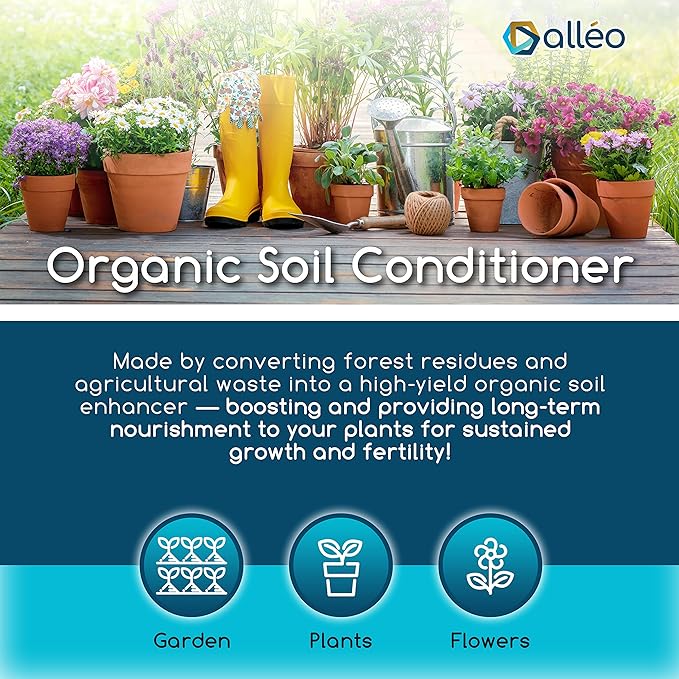 alléo

Organic Soil Conditioner

Made by converting forest residues and agricultural waste into a high-yield organic soil enhancer — boosting and providing long-term nourishment to your plants for sustained growth and fertility!

Garden

Plants

Flowers